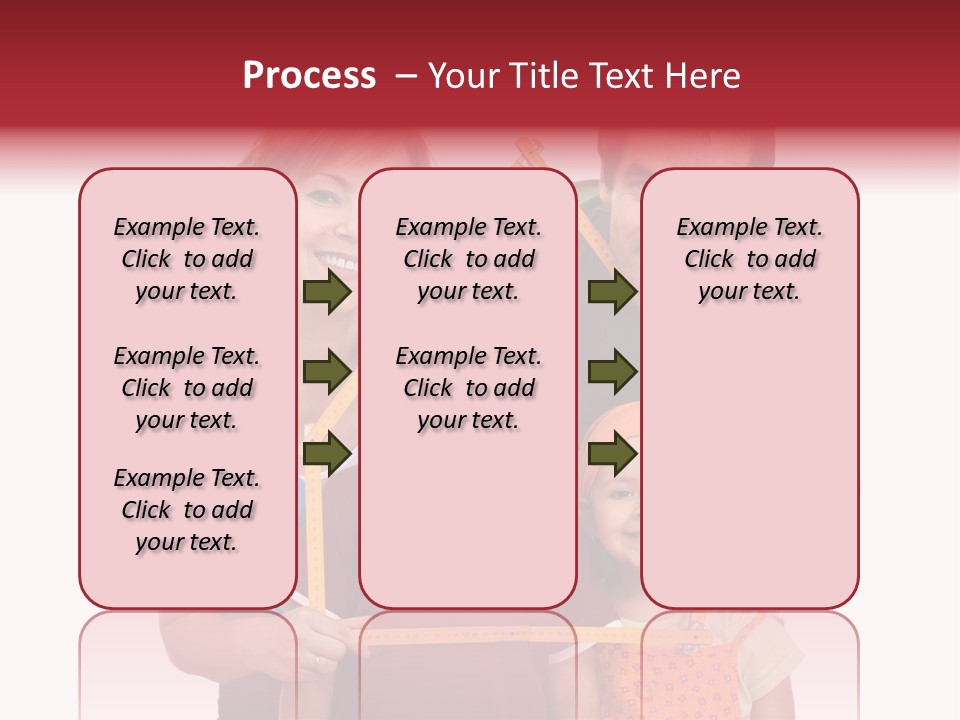 Process – Your Title Text Here

Example Text. Click to add your text.

Example Text. Click to add your text.

Example Text. Click to add your text.

Example Text. Click to add your text.

Example Text. Click to add your text.

Example Text. Click to add your text.